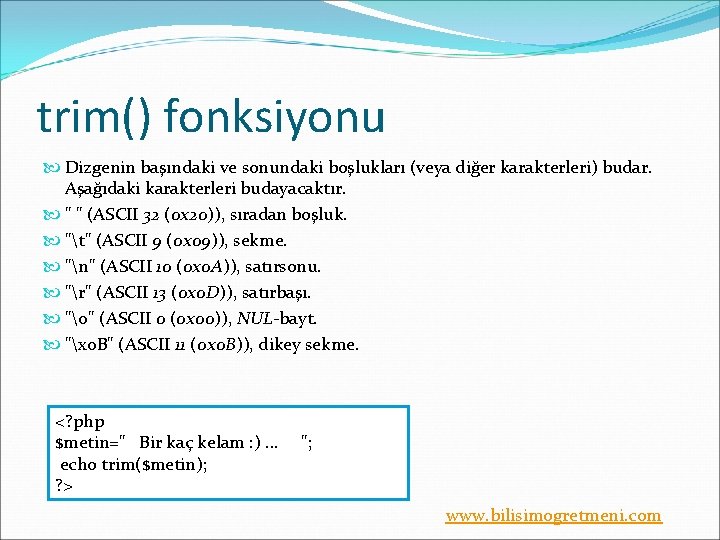 trim() fonksiyonu

Dizgenin başındaki ve sonundaki boşlukları (veya diğer karakterleri) budar. Aşağıdaki karakterleri budayacaktır.

" " (ASCII 32 (0x20)), sıradan boşluk.

"\t" (ASCII 9 (0x09)), sekme.

"\n" (ASCII 10 (0x0A)), satırsonu.

"\r" (ASCII 13 (0x0D)), satırbaşı.

"\0" (ASCII 0 (0x00)), NUL-bayt.

"\x0B" (ASCII 11 (0x0B)), dikey sekme.

<?php
$metin=" Bir kaç kelam :) ... ";
echo trim($metin);
?>

www.bilisimogretmeni.com